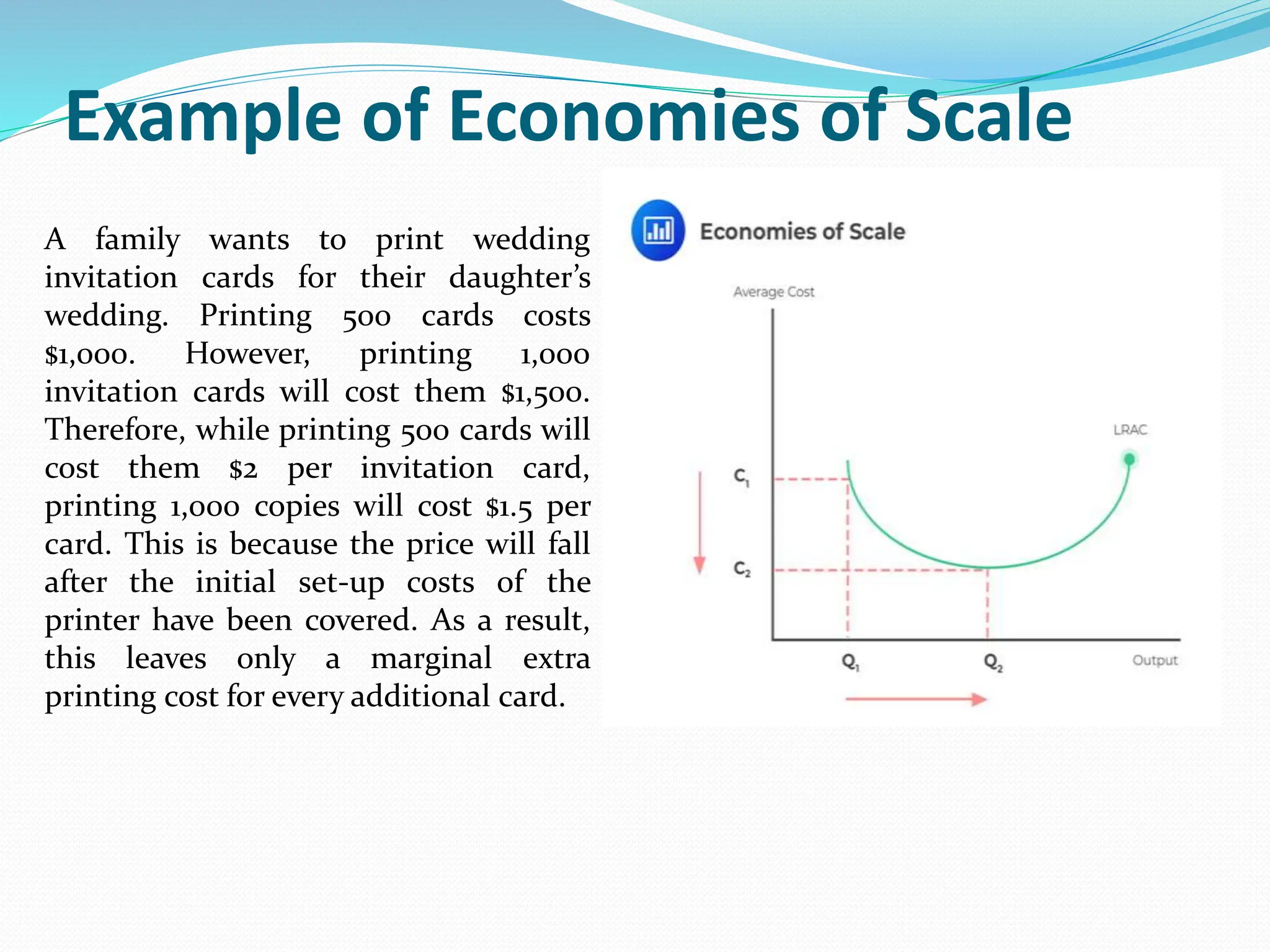 Example of Economies of Scale

A family wants to print wedding invitation cards for their daughter's wedding. Printing 500 cards costs \$1,000. However, printing 1,000 invitation cards will cost them \$1,500. Therefore, while printing 500 cards will cost them \$2 per invitation card, printing 1,000 copies will cost \$1.5 per card. This is because the price will fall after the initial set-up costs of the printer have been covered. As a result, this leaves only a marginal extra printing cost for every additional card.

Economies of Scale

Average Cost

LRAC

$C_1$

$C_2$

$Q_1$

$Q_2$

Output